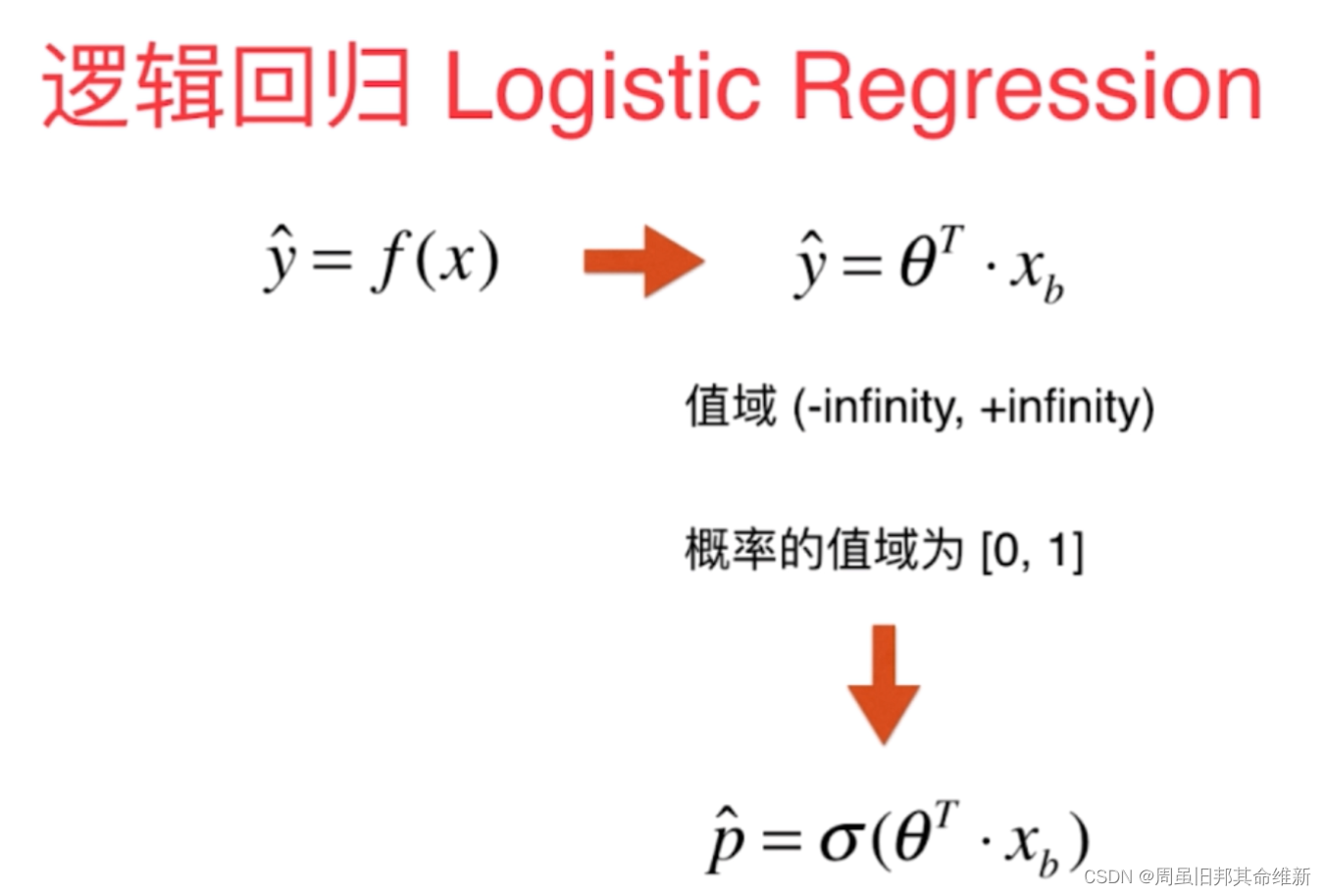 逻辑回归 Logistic Regression

$\hat{y} = f(x)$ $\hat{y} = \theta^T \cdot x_b$

值域 (-infinity, +infinity)

概率的值域为 [0, 1]

$\hat{p} = \sigma(\theta^T \cdot x_b)$

CSDN @周虽旧邦其命维新